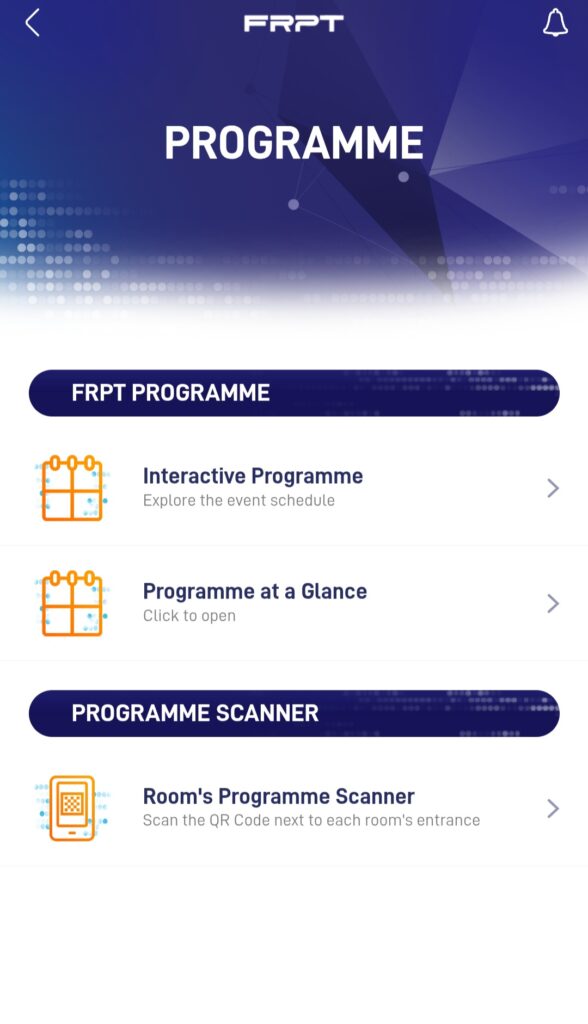 FRPT

PROGRAMME

FRPT PROGRAMME

Interactive Programme
Explore the event schedule

Programme at a Glance
Click to open

PROGRAMME SCANNER

Room's Programme Scanner
Scan the QR Code next to each room's entrance